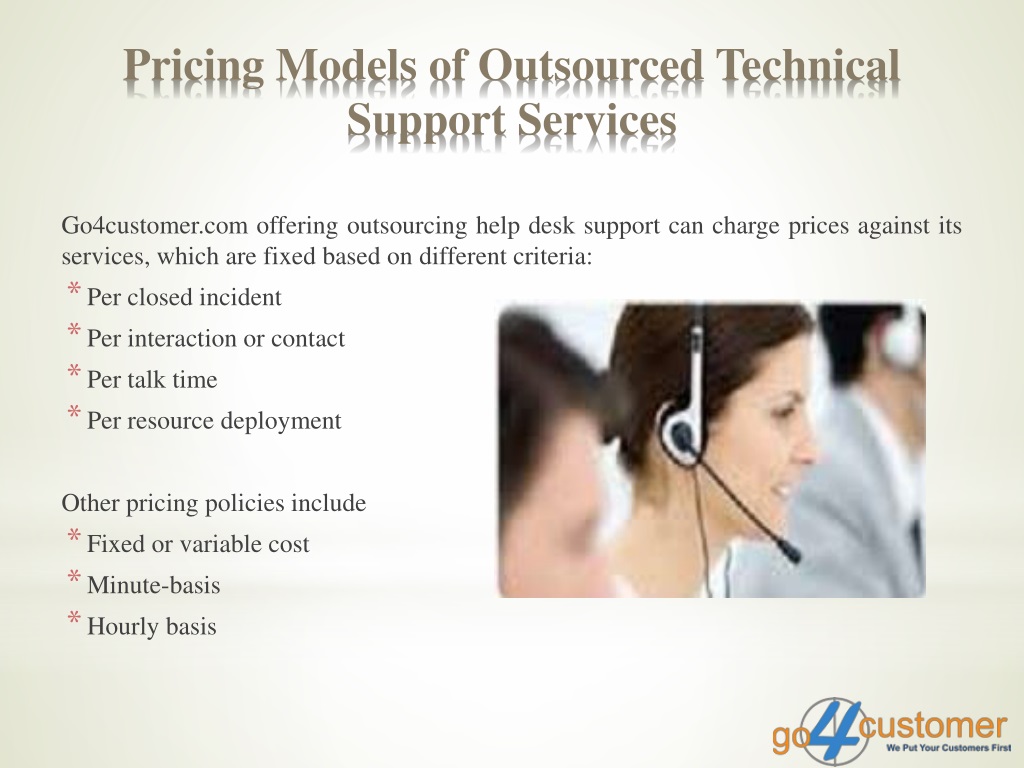 Pricing Models of Outsourced Technical Support Services

Go4customer.com offering outsourcing help desk support can charge prices against its services, which are fixed based on different criteria:

* Per closed incident
* Per interaction or contact
* Per talk time
* Per resource deployment

Other pricing policies include

* Fixed or variable cost
* Minute-basis
* Hourly basis

go4customer
We Put Your Customers First